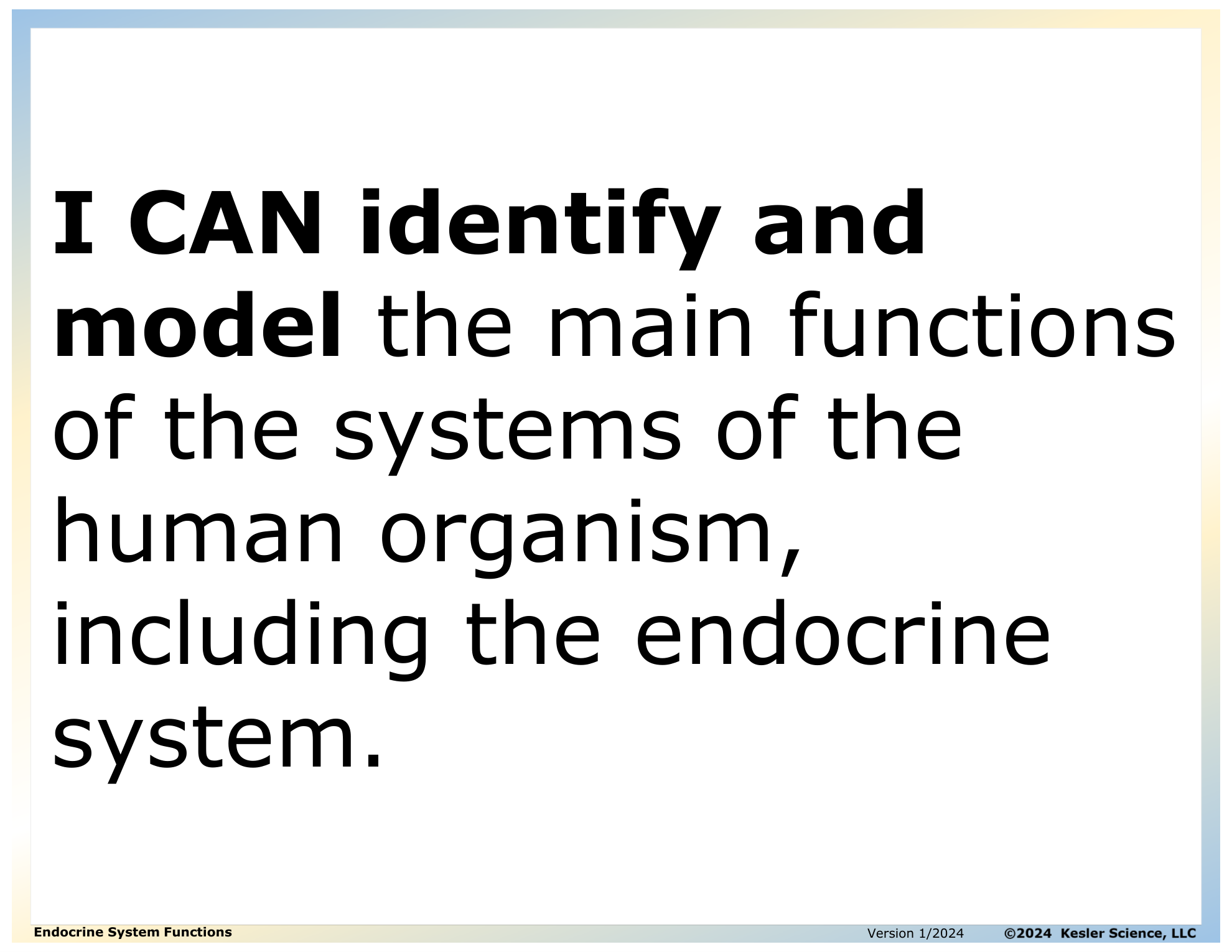 I CAN identify and model the main functions of the systems of the human organism, including the endocrine system.

Endocrine System Functions

Version 1/2024

©2024 Kesler Science, LLC